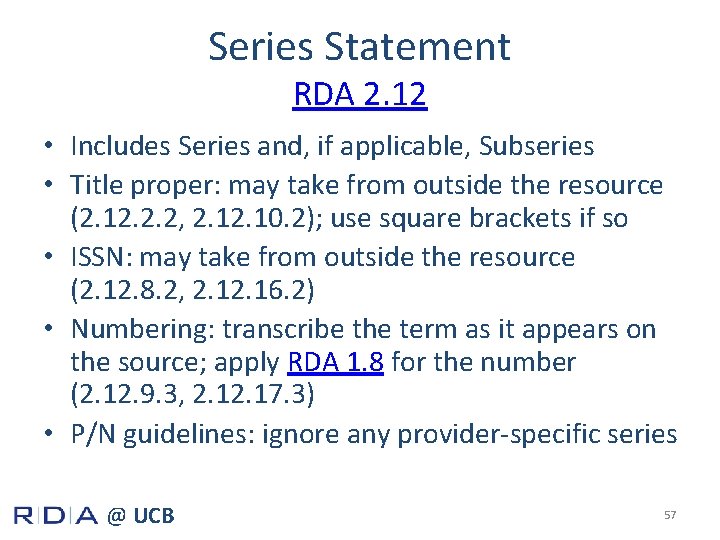 Series Statement
RDA 2.12

• Includes Series and, if applicable, Subseries
• Title proper: may take from outside the resource (2.12.2.2, 2.12.10.2); use square brackets if so
• ISSN: may take from outside the resource (2.12.8.2, 2.12.16.2)
• Numbering: transcribe the term as it appears on the source; apply RDA 1.8 for the number (2.12.9.3, 2.12.17.3)
• P/N guidelines: ignore any provider-specific series

RDA @ UCB

57